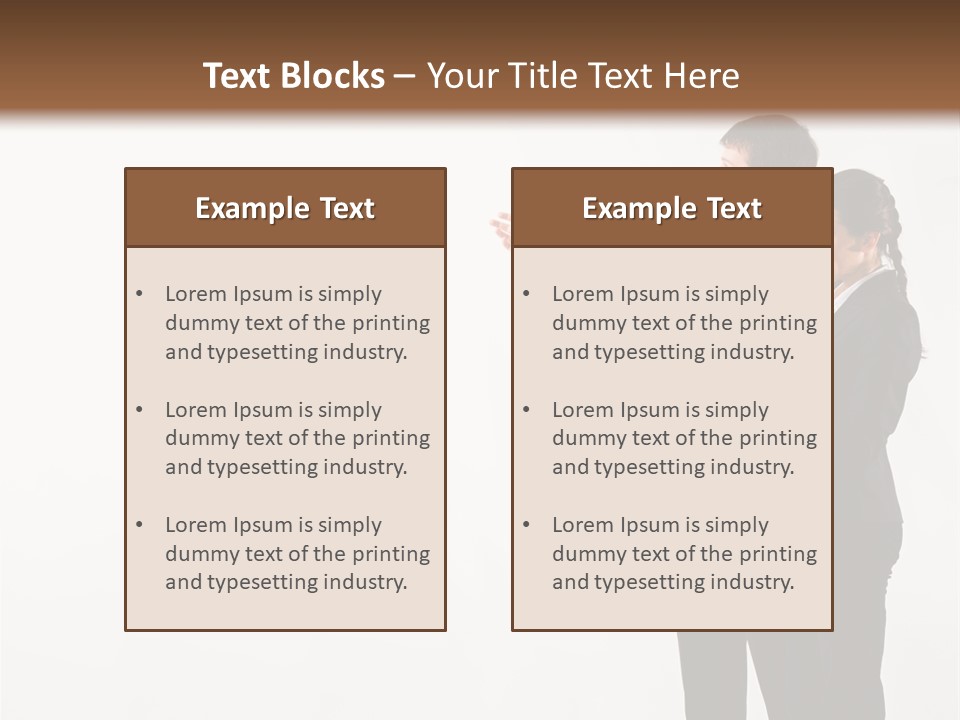 Text Blocks – Your Title Text Here

Example Text

• Lorem Ipsum is simply dummy text of the printing and typesetting industry.

• Lorem Ipsum is simply dummy text of the printing and typesetting industry.

• Lorem Ipsum is simply dummy text of the printing and typesetting industry.

Example Text

• Lorem Ipsum is simply dummy text of the printing and typesetting industry.

• Lorem Ipsum is simply dummy text of the printing and typesetting industry.

• Lorem Ipsum is simply dummy text of the printing and typesetting industry.